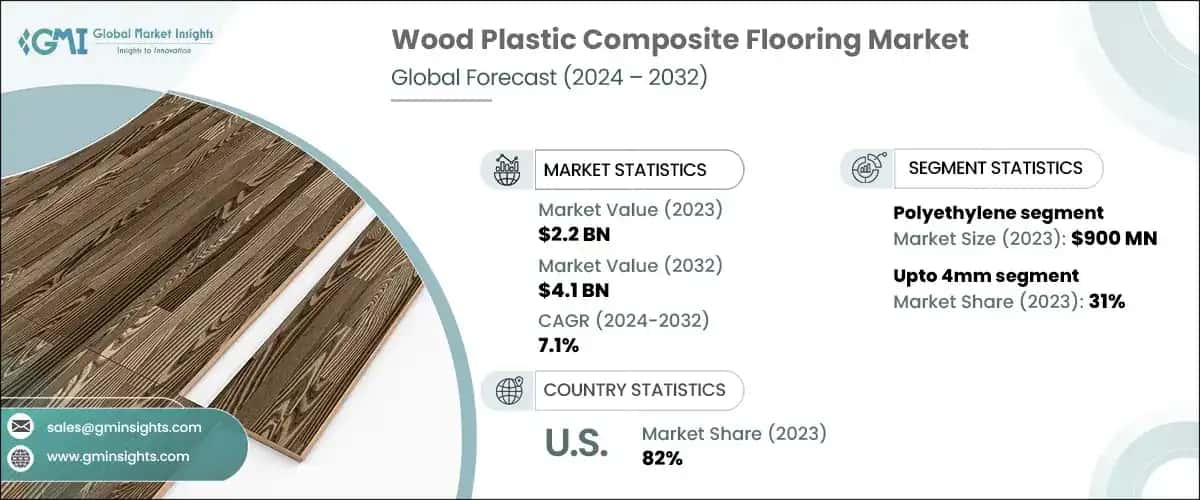 GMI Global Market Insights
Insights to Innovation

Wood Plastic Composite Flooring Market
Global Forecast (2024 – 2032)

MARKET STATISTICS

Market Value (2023)
$2.2 BN
Market Value (2032)
$4.1 BN
CAGR (2024-2032)
7.1%

COUNTRY STATISTICS

U.S.
Market Share (2023)
82%

SEGMENT STATISTICS

Polyethylene segment
Market Size (2023): $900 MN
Upto 4mm segment
Market Share (2023): 31%

sales@gminsights.com
www.gminsights.com